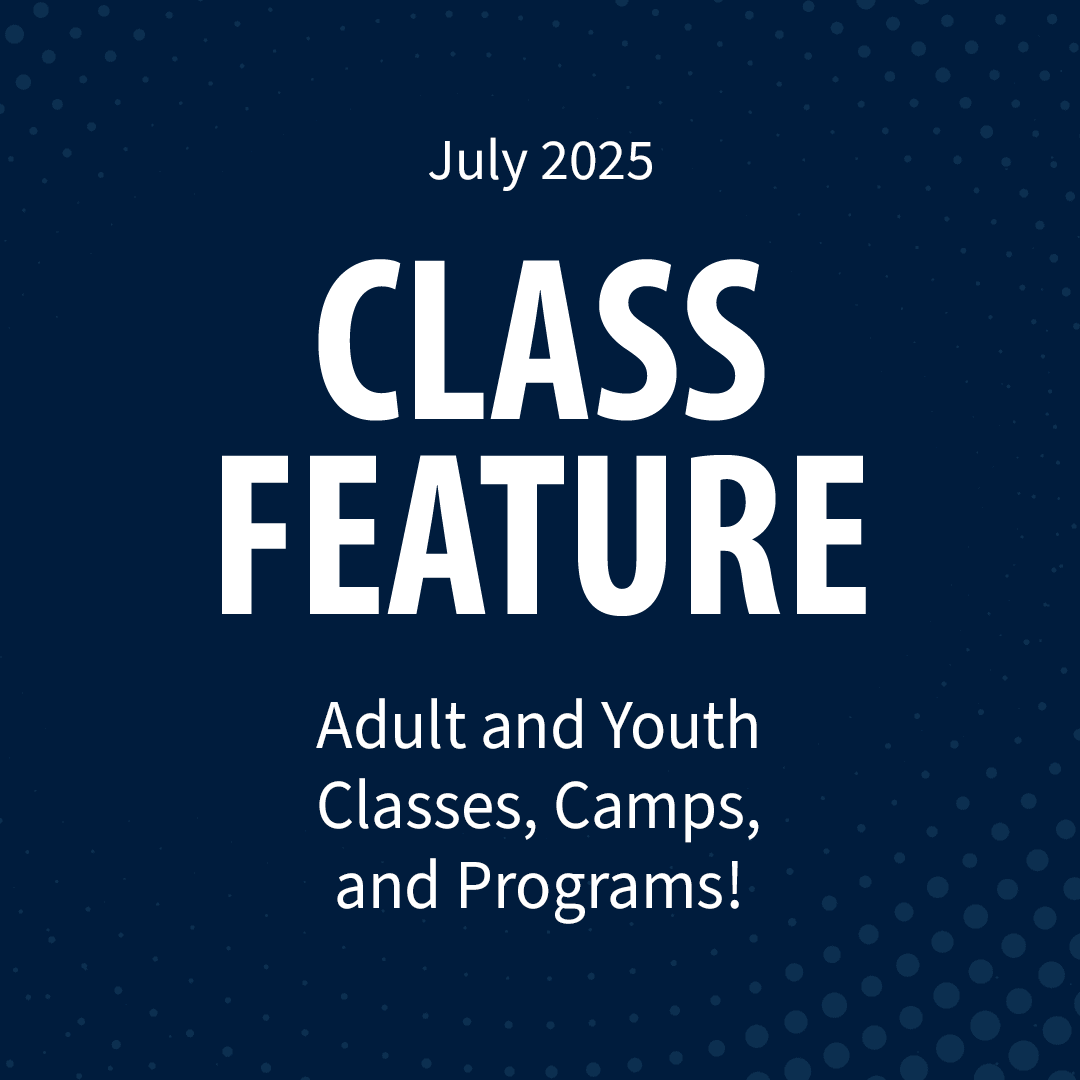 July 2025

CLASS FEATURE

Adult and Youth Classes, Camps, and Programs!